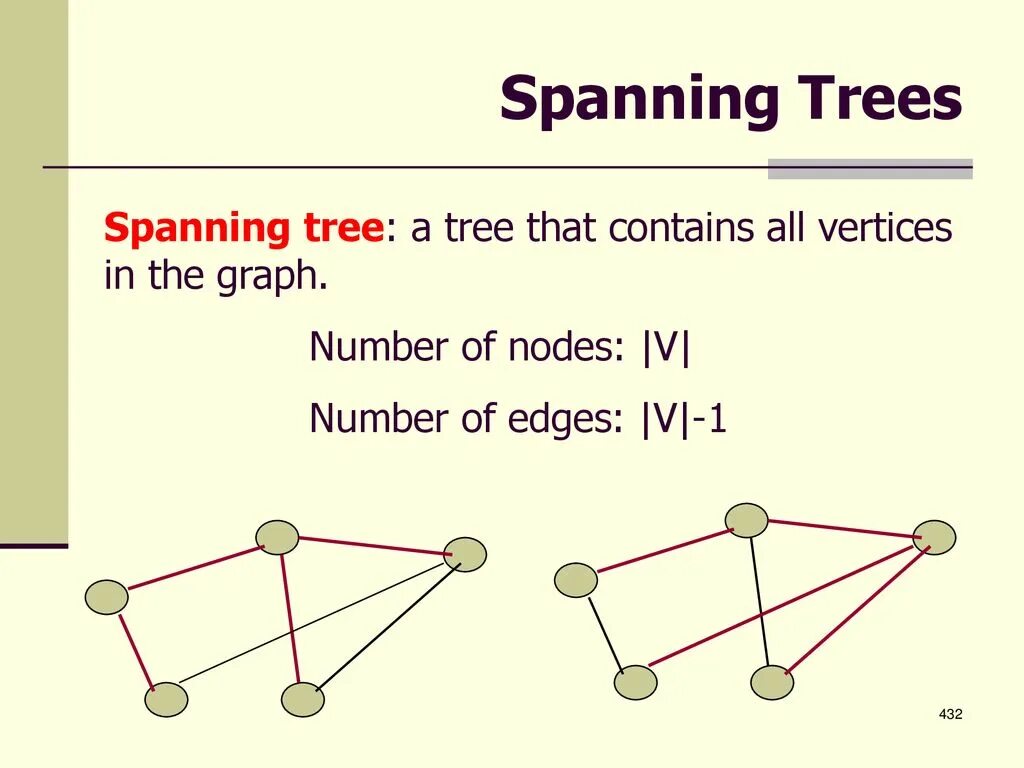 Spanning Trees

Spanning tree: a tree that contains all vertices in the graph.

Number of nodes: |V|

Number of edges: |V|-1

432